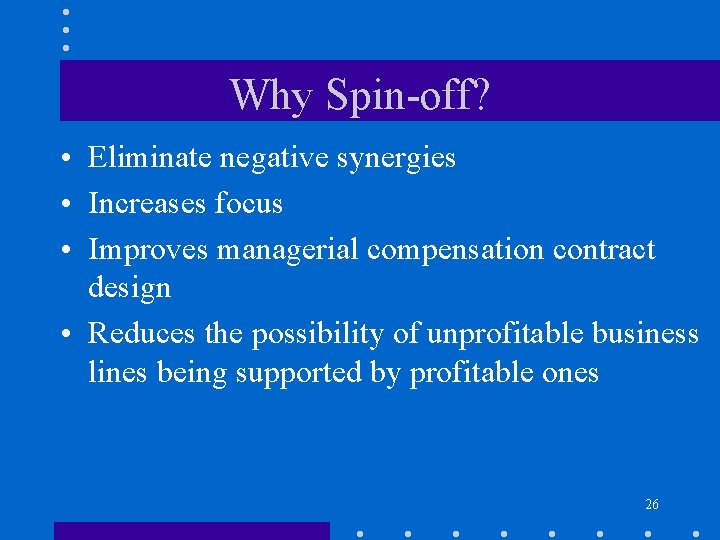 Why Spin-off?

• Eliminate negative synergies
• Increases focus
• Improves managerial compensation contract design
• Reduces the possibility of unprofitable business lines being supported by profitable ones

26